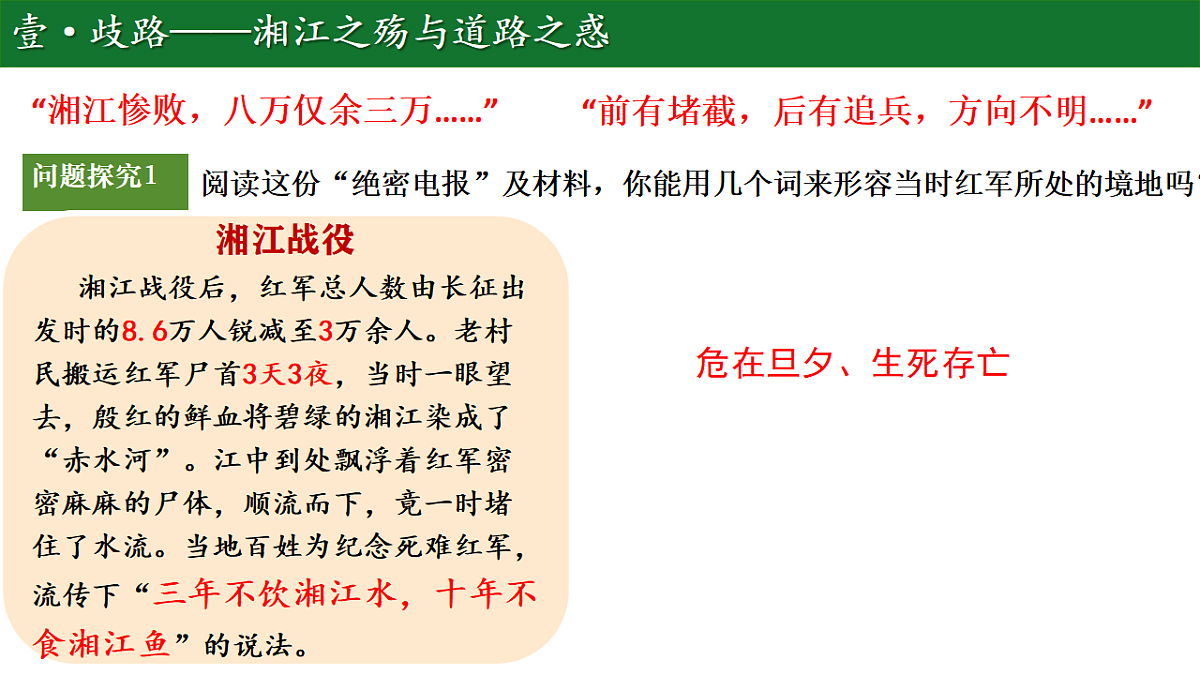 壹·歧路——湘江之殇与道路之惑

“湘江惨败，八万仅余三万……”

“前有堵截，后有追兵，方向不明……”

问题探究1

阅读这份“绝密电报”及材料，你能用几个词来形容当时红军所处的境地吗

湘江战役

湘江战役后，红军总人数由长征出发时的8.6万人锐减至3万余人。老村民搬运红军尸首3天3夜，当时一眼望去，殷红的鲜血将碧绿的湘江染成了“赤水河”。江中到处飘浮着红军密密麻麻的尸体，顺流而下，竟一时堵住了水流。当地百姓为纪念死难红军，流传下“三年不饮湘江水，十年不食湘江鱼”的说法。

危在旦夕、生死存亡